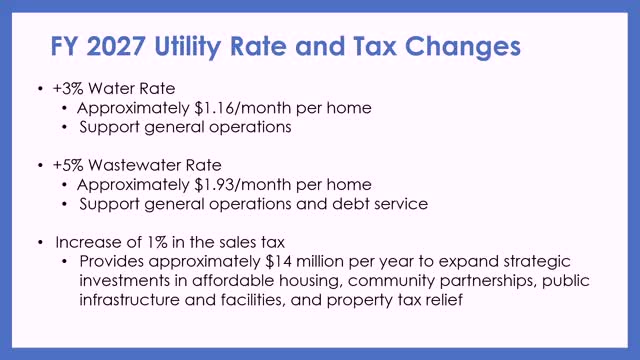 FY 2027 Utility Rate and Tax Changes

• +3% Water Rate
  • Approximately \$1.16/month per home
  • Support general operations

• +5% Wastewater Rate
  • Approximately \$1.93/month per home
  • Support general operations and debt service

• Increase of 1% in the sales tax
  • Provides approximately \$14 million per year to expand strategic investments in affordable housing, community partnerships, public infrastructure and facilities, and property tax relief